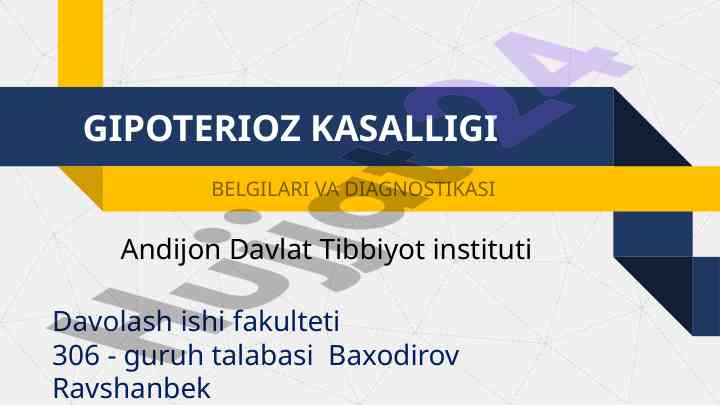 GIPOTERIOZ KASALLIGI

BELGILARI VA DIAGNOSTIKASI

Andijon Davlat Tibbiyot instituti

Davolash ishi fakulteti
306 - guruh talabasi Baxodirov Ravshanbek

Hujjat24